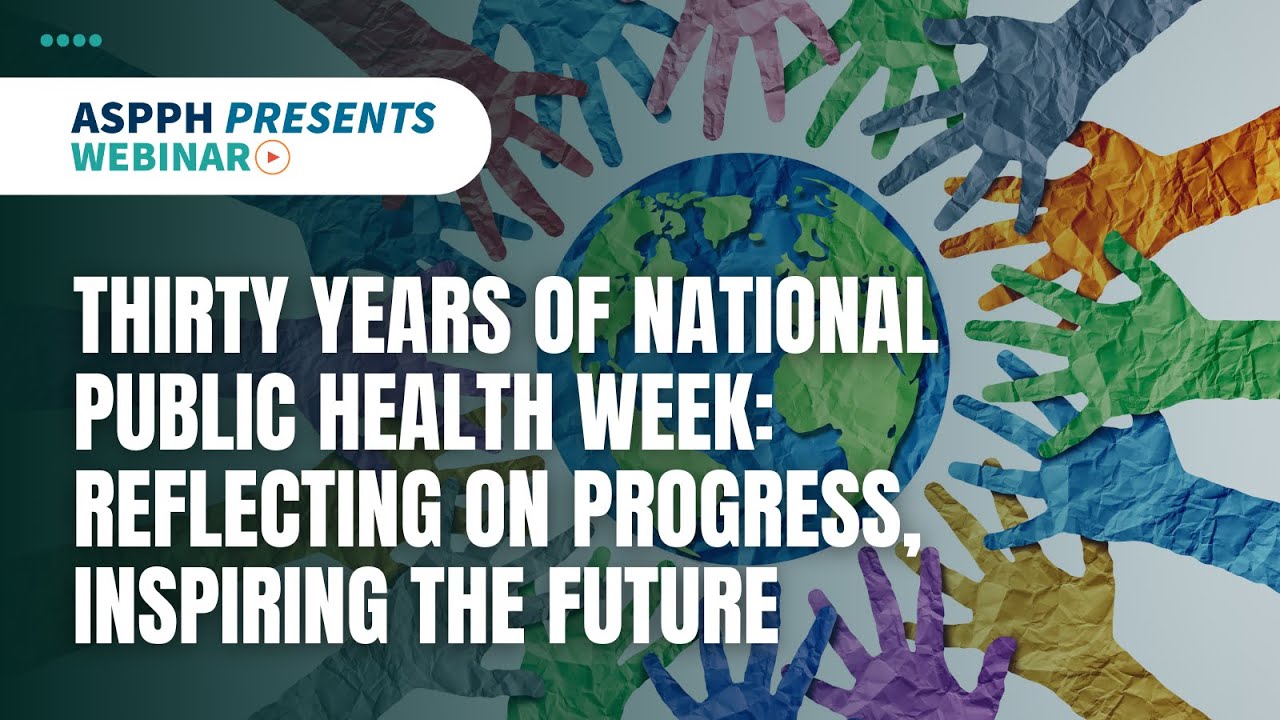 ASPPH PRESENTS
WEBINAR

THIRTY YEARS OF NATIONAL PUBLIC HEALTH WEEK: REFLECTING ON PROGRESS, INSPIRING THE FUTURE